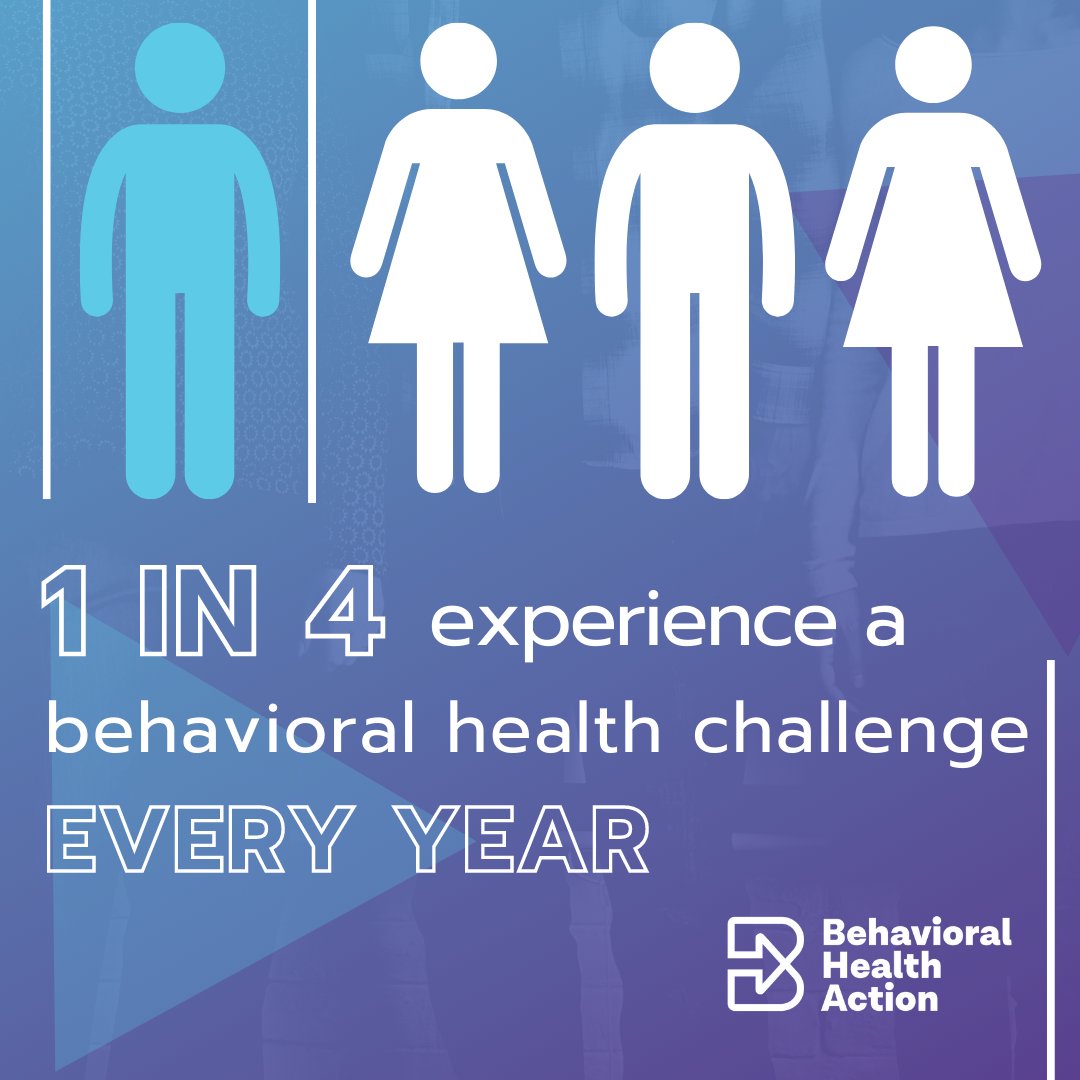 1 IN 4 experience a behavioral health challenge EVERY YEAR

Behavioral Health Action